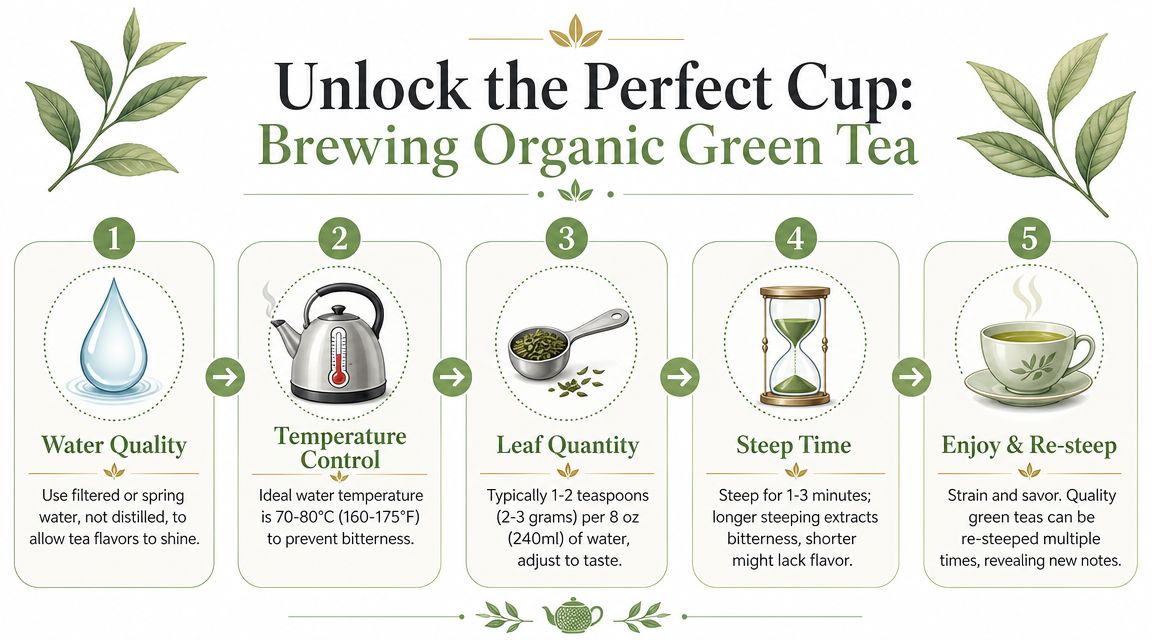 Unlock the Perfect Cup:
Brewing Organic Green Tea

1
Water Quality
Use filtered or spring water, not distilled, to allow tea flavors to shine.

2
Temperature Control
Ideal water temperature is 70-80°C (160-175°F) to prevent bitterness.

3
Leaf Quantity
Typically 1-2 teaspoons (2-3 grams) per 8 oz (240ml) of water, adjust to taste.

4
Steep Time
Steep for 1-3 minutes; longer steeping extracts bitterness, shorter might lack flavor.

5
Enjoy & Re-steep
Strain and savor. Quality green teas can be re-steeped multiple times, revealing new notes.